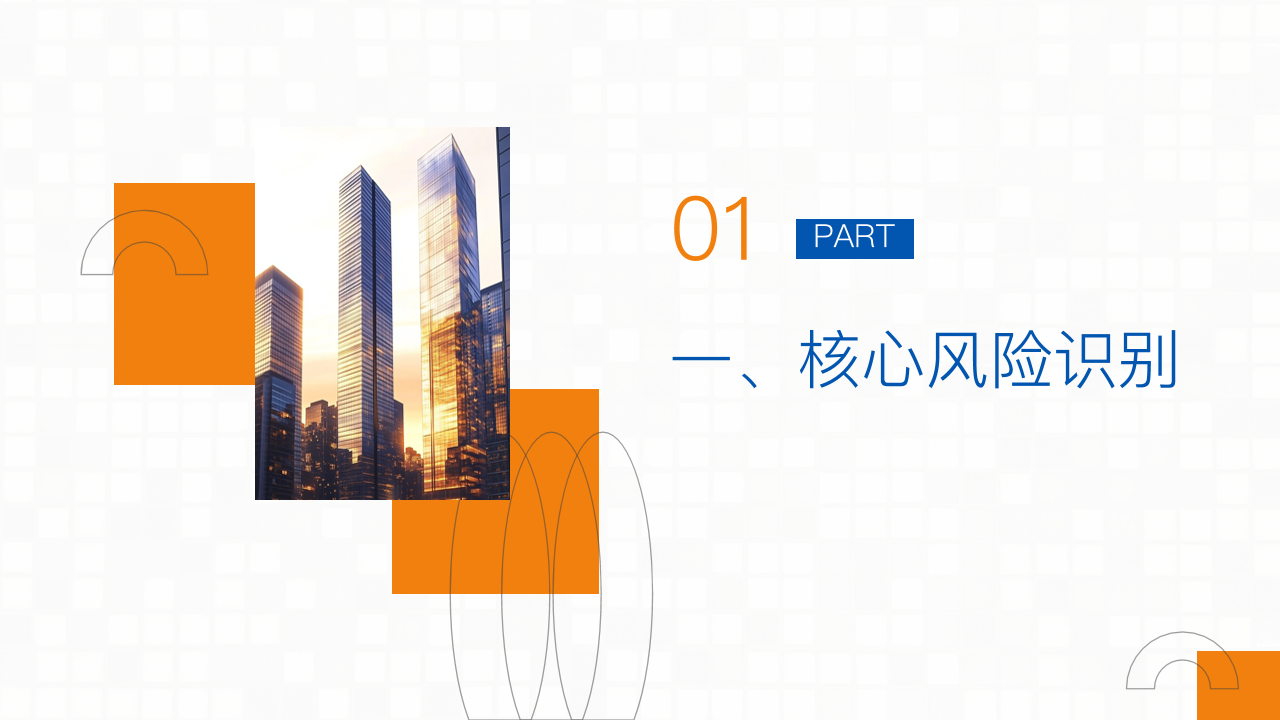 01 PART

一、核心风险识别